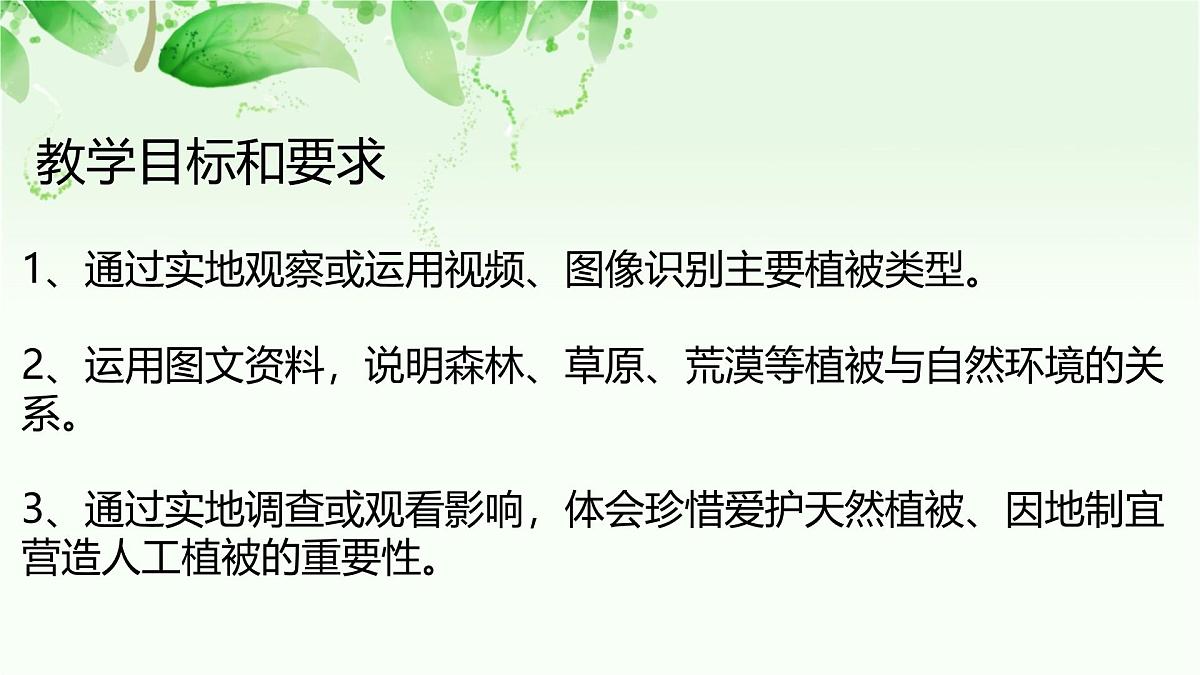 教学目标和要求

1、通过实地观察或运用视频、图像识别主要植被类型。

2、运用图文资料，说明森林、草原、荒漠等植被与自然环境的关系。

3、通过实地调查或观看影响，体会珍惜爱护天然植被、因地制宜营造人工植被的重要性。